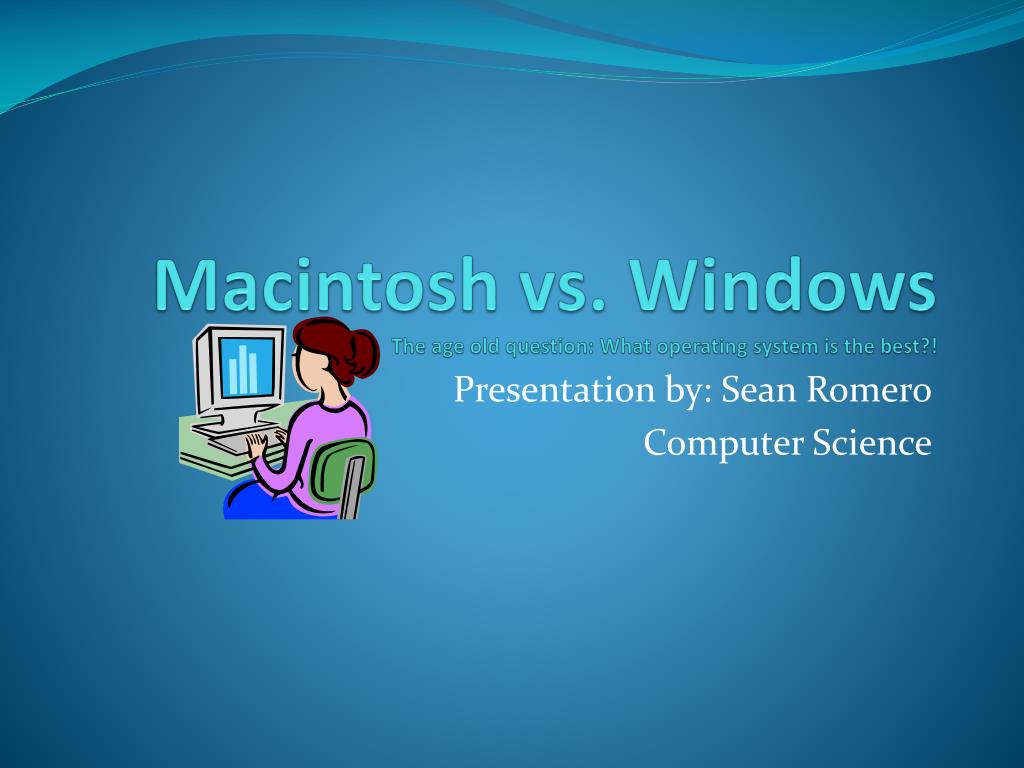 Macintosh vs. Windows
The age old question: What operating system is the best?!

Presentation by: Sean Romero
Computer Science